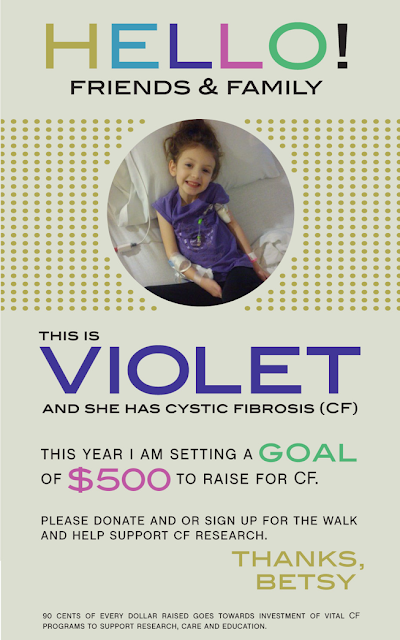 HELLO!
FRIENDS & FAMILY

THIS IS
VIOLET
AND SHE HAS CYSTIC FIBROSIS (CF)

THIS YEAR I AM SETTING A GOAL OF $500 TO RAISE FOR CF.

PLEASE DONATE AND OR SIGN UP FOR THE WALK AND HELP SUPPORT CF RESEARCH.

THANKS,
BETSY

90 CENTS OF EVERY DOLLAR RAISED GOES TOWARDS INVESTMENT OF VITAL CF PROGRAMS TO SUPPORT RESEARCH, CARE AND EDUCATION.